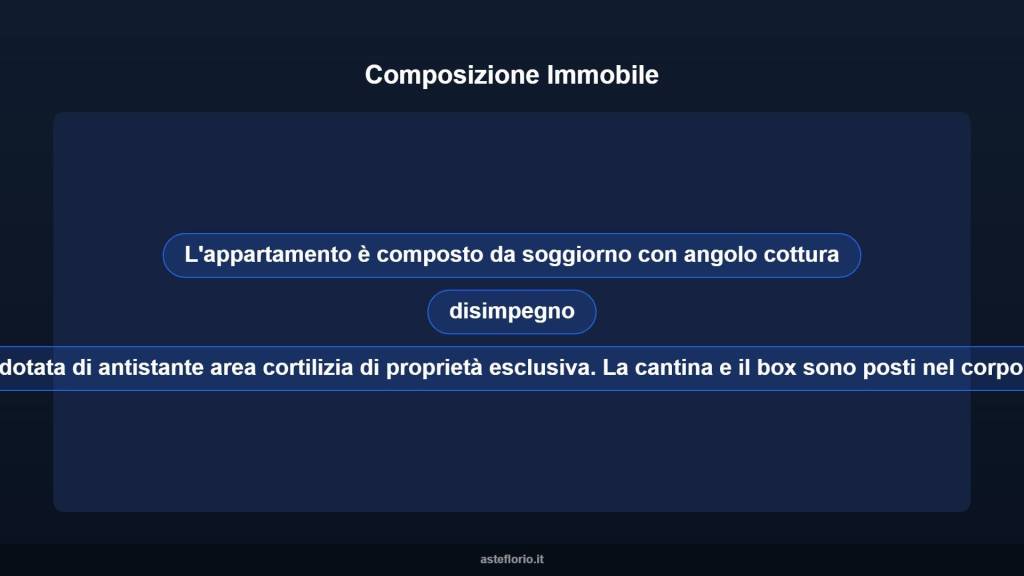 Composizione Immobile

L'appartamento è composto da soggiorno con angolo cottura

disimpegno

dotata di antistante area cortilizia di proprietà esclusiva. La cantina e il box sono posti nel corpo

asteflorio.it